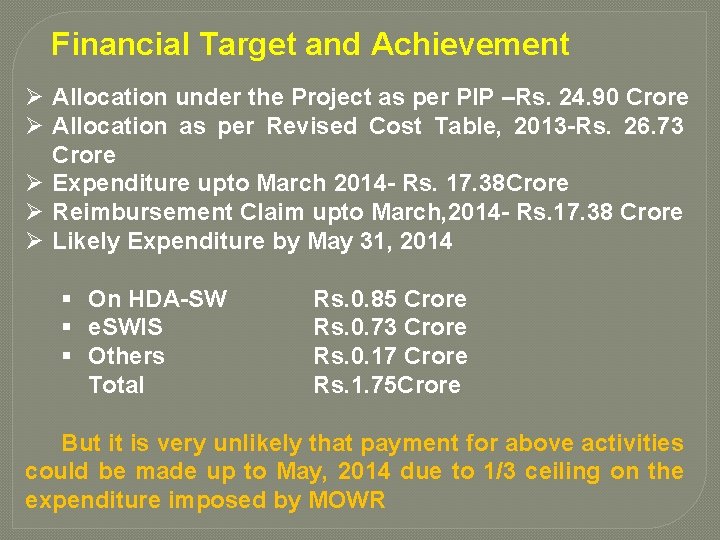 Financial Target and Achievement

➢ Allocation under the Project as per PIP –Rs. 24.90 Crore
➢ Allocation as per Revised Cost Table, 2013-Rs. 26.73 Crore
➢ Expenditure upto March 2014- Rs. 17.38Crore
➢ Reimbursement Claim upto March,2014- Rs.17.38 Crore
➢ Likely Expenditure by May 31, 2014

▪ On HDA-SW Rs.0.85 Crore
▪ eSWIS Rs.0.73 Crore
▪ Others Rs.0.17 Crore
Total Rs.1.75Crore

But it is very unlikely that payment for above activities could be made up to May, 2014 due to 1/3 ceiling on the expenditure imposed by MOWR